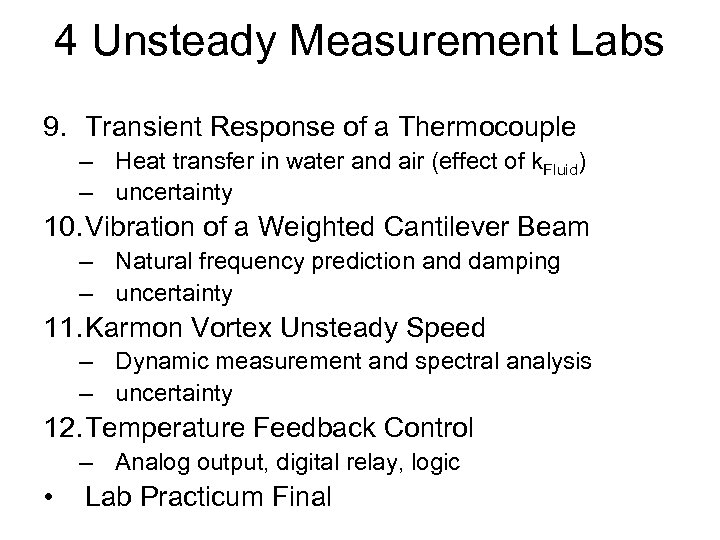 4 Unsteady Measurement Labs

9. Transient Response of a Thermocouple
– Heat transfer in water and air (effect of $k_{Fluid}$)
– uncertainty

10. Vibration of a Weighted Cantilever Beam
– Natural frequency prediction and damping
– uncertainty

11. Karmon Vortex Unsteady Speed
– Dynamic measurement and spectral analysis
– uncertainty

12. Temperature Feedback Control
– Analog output, digital relay, logic

• Lab Practicum Final